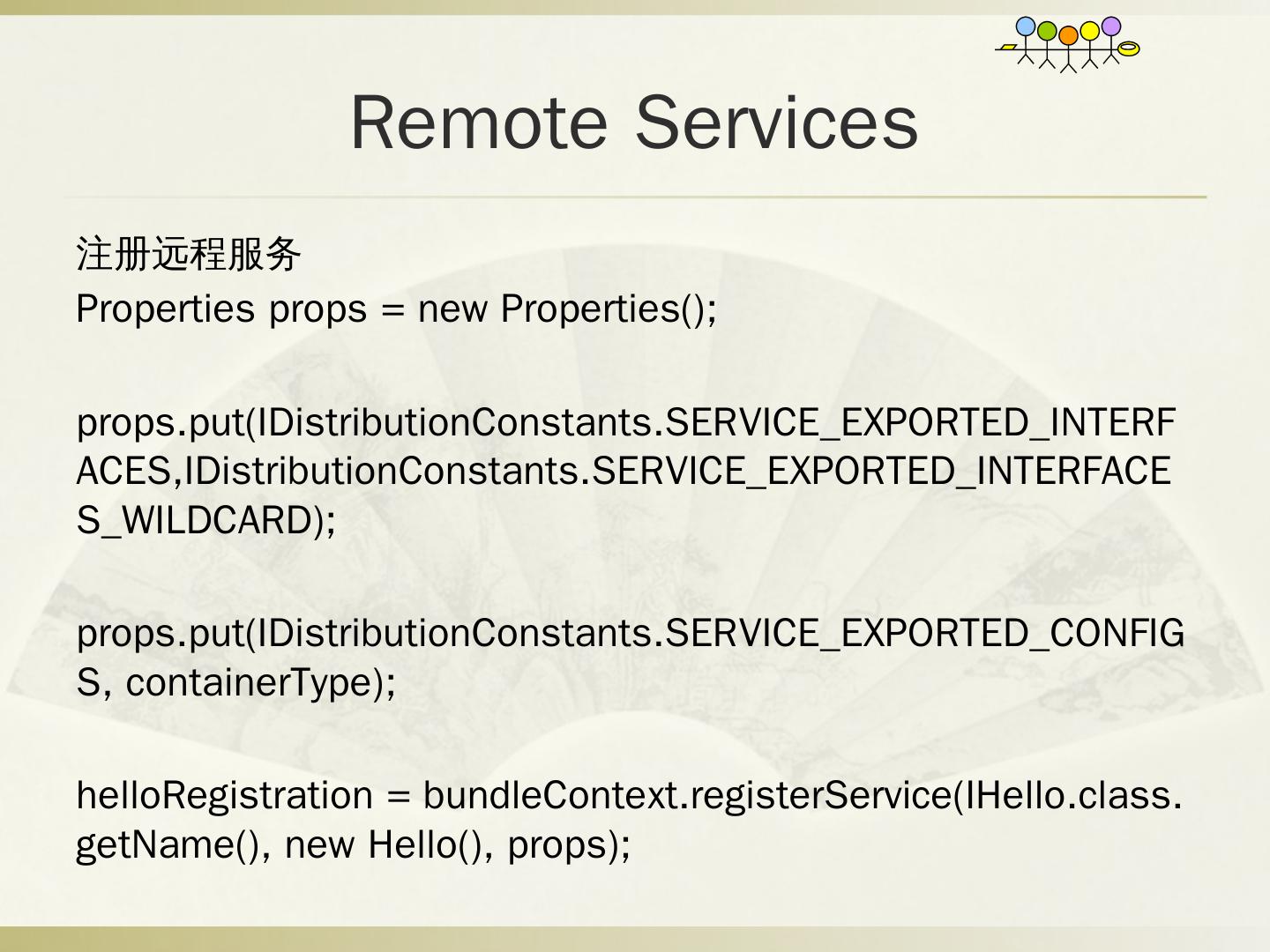 Remote Services

注册远程服务
Properties props = new Properties();

props.put(IDistributionConstants.SERVICE_EXPORTED_INTERFACES,IDistributionConstants.SERVICE_EXPORTED_INTERFACES_WILDCARD);

props.put(IDistributionConstants.SERVICE_EXPORTED_CONFIGS, containerType);

helloRegistration = bundleContext.registerService(IHello.class.getName(), new Hello(), props);